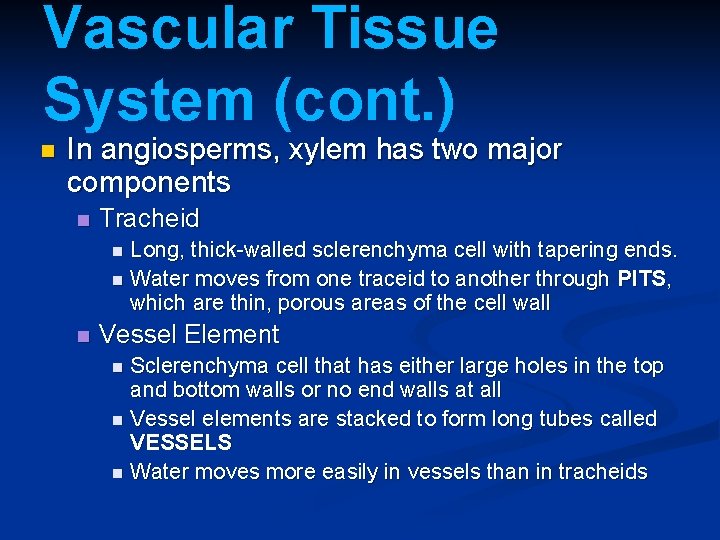 Vascular Tissue System (cont.)

In angiosperms, xylem has two major components

Tracheid

Long, thick-walled sclerenchyma cell with tapering ends.

Water moves from one traceid to another through PITS, which are thin, porous areas of the cell wall

Vessel Element

Sclerenchyma cell that has either large holes in the top and bottom walls or no end walls at all

Vessel elements are stacked to form long tubes called VESSELS

Water moves more easily in vessels than in tracheids